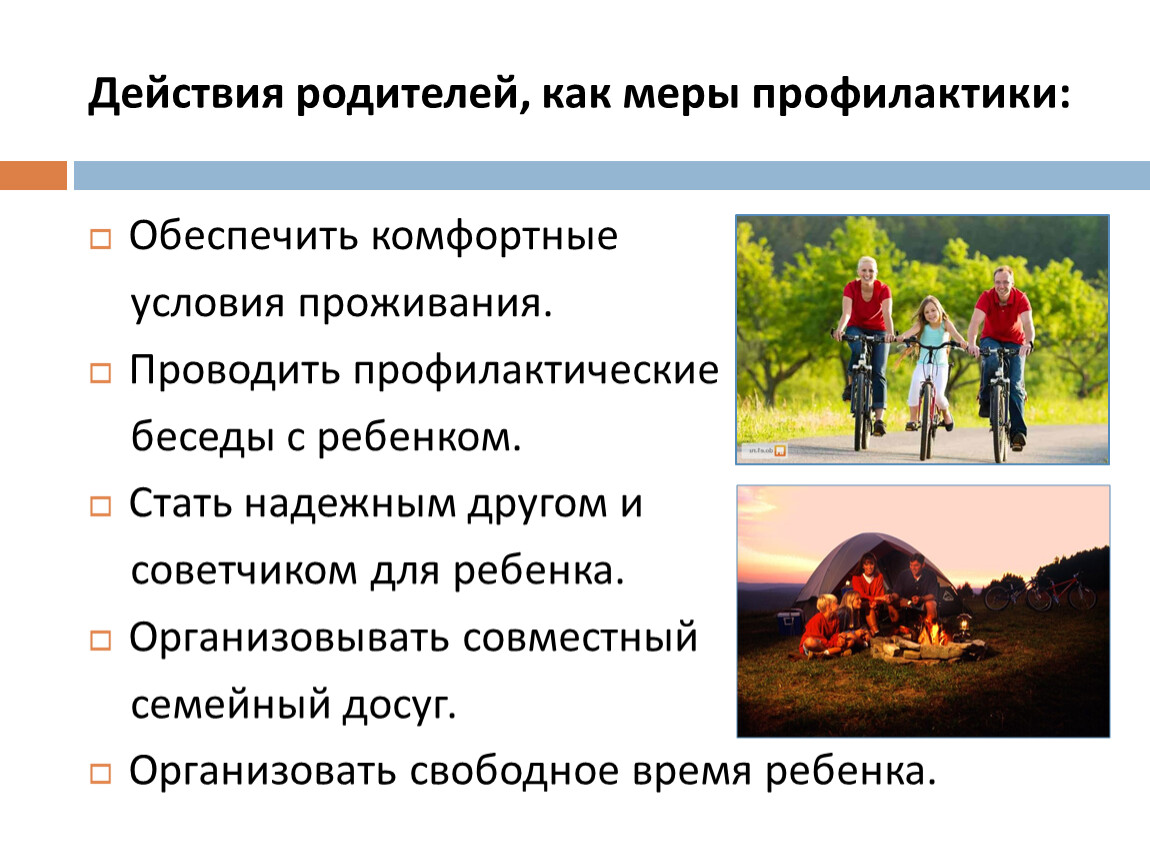 Действия родителей, как меры профилактики:

Обеспечить комфортные условия проживания.

Проводить профилактические беседы с ребенком.

Стать надежным другом и советчиком для ребенка.

Организовывать совместный семейный досуг.

Организовать свободное время ребенка.